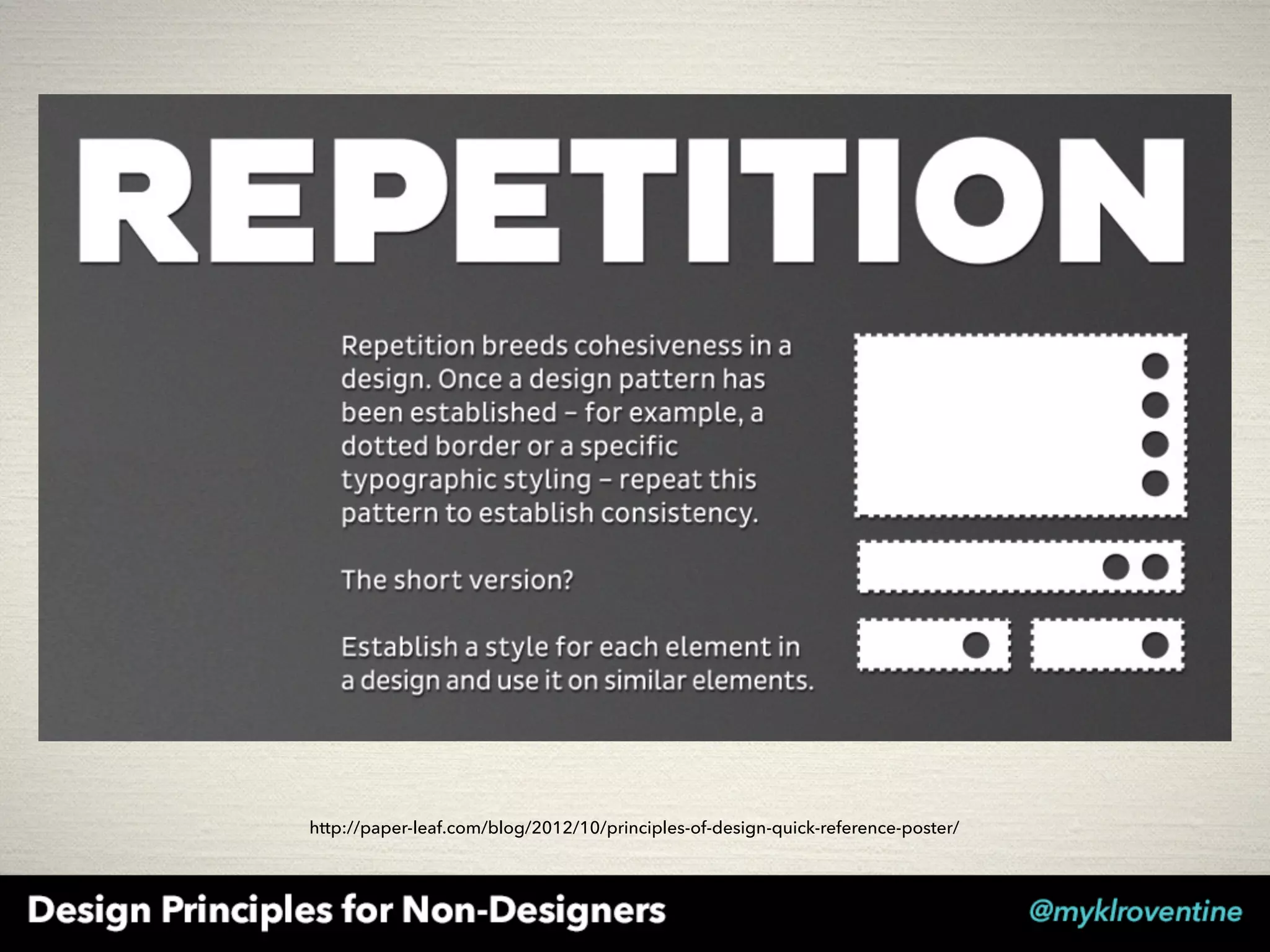 REPETITION

Repetition breeds cohesiveness in a design. Once a design pattern has been established – for example, a dotted border or a specific typographic styling – repeat this pattern to establish consistency.

The short version?

Establish a style for each element in a design and use it on similar elements.

http://paper-leaf.com/blog/2012/10/principles-of-design-quick-reference-poster/

Design Principles for Non-Designers

@myklroventine